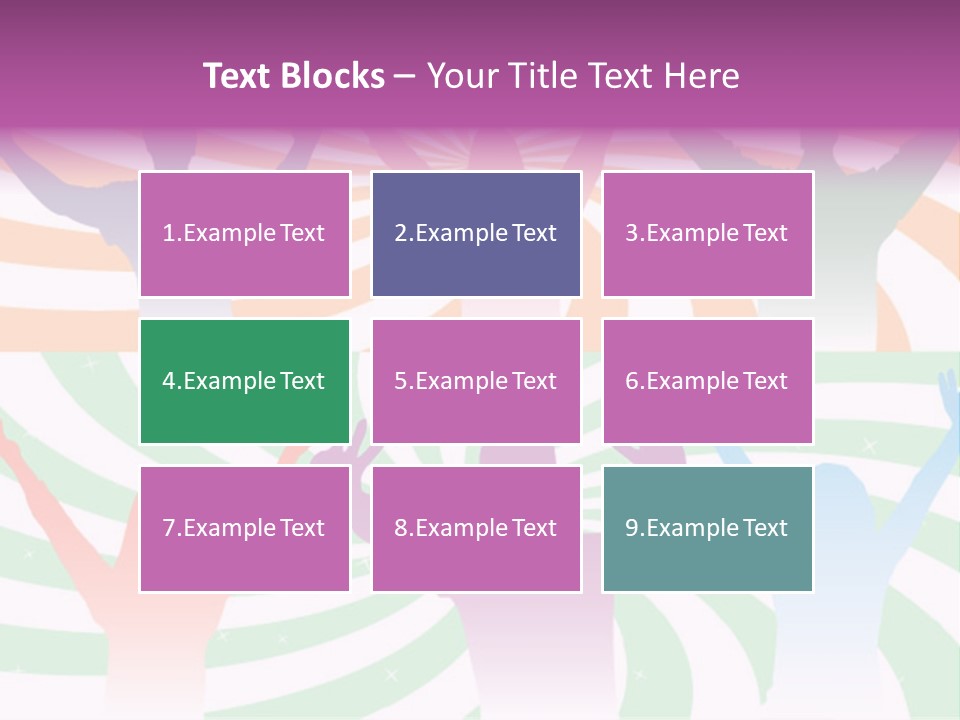 Text Blocks – Your Title Text Here

1.Example Text

2.Example Text

3.Example Text

4.Example Text

5.Example Text

6.Example Text

7.Example Text

8.Example Text

9.Example Text